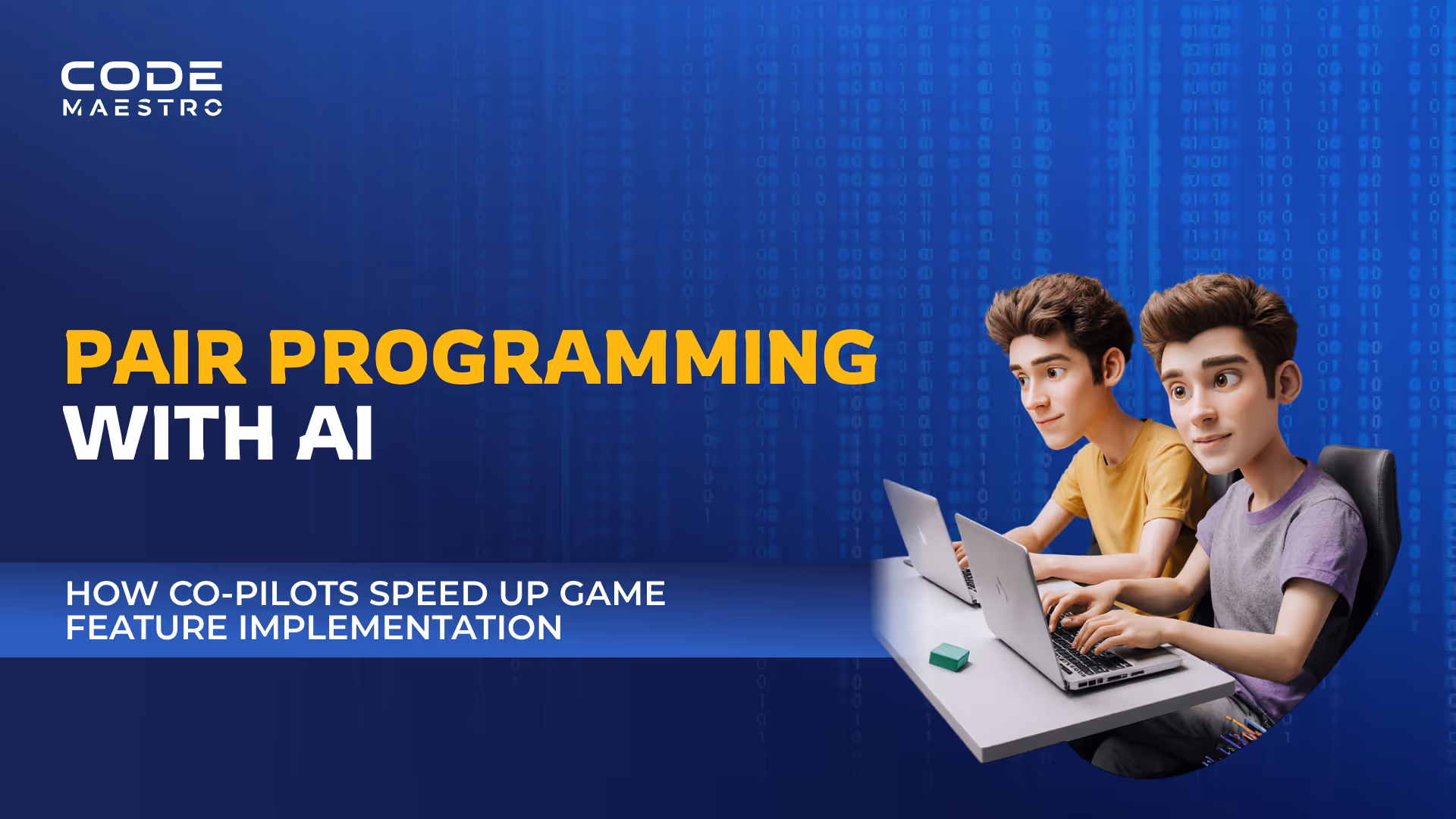 CODE MAESTRO

PAIR PROGRAMMING WITH AI

HOW CO-PILOTS SPEED UP GAME FEATURE IMPLEMENTATION